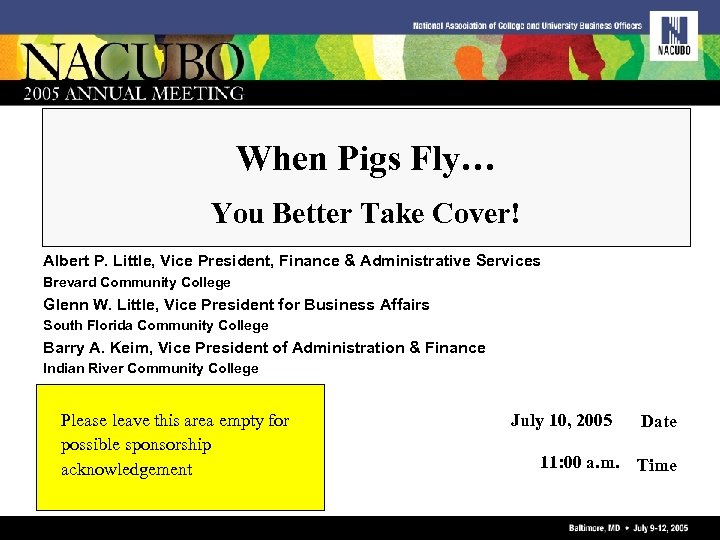 National Association of College and University Business Officers

NACUBO

NACUBO
2005 ANNUAL MEETING

When Pigs Fly…

You Better Take Cover!

Albert P. Little, Vice President, Finance & Administrative Services
Brevard Community College

Glenn W. Little, Vice President for Business Affairs
South Florida Community College

Barry A. Keim, Vice President of Administration & Finance
Indian River Community College

Please leave this area empty for possible sponsorship acknowledgement

July 10, 2005 Date

11:00 a.m. Time

Baltimore, MD • July 9-12, 2005